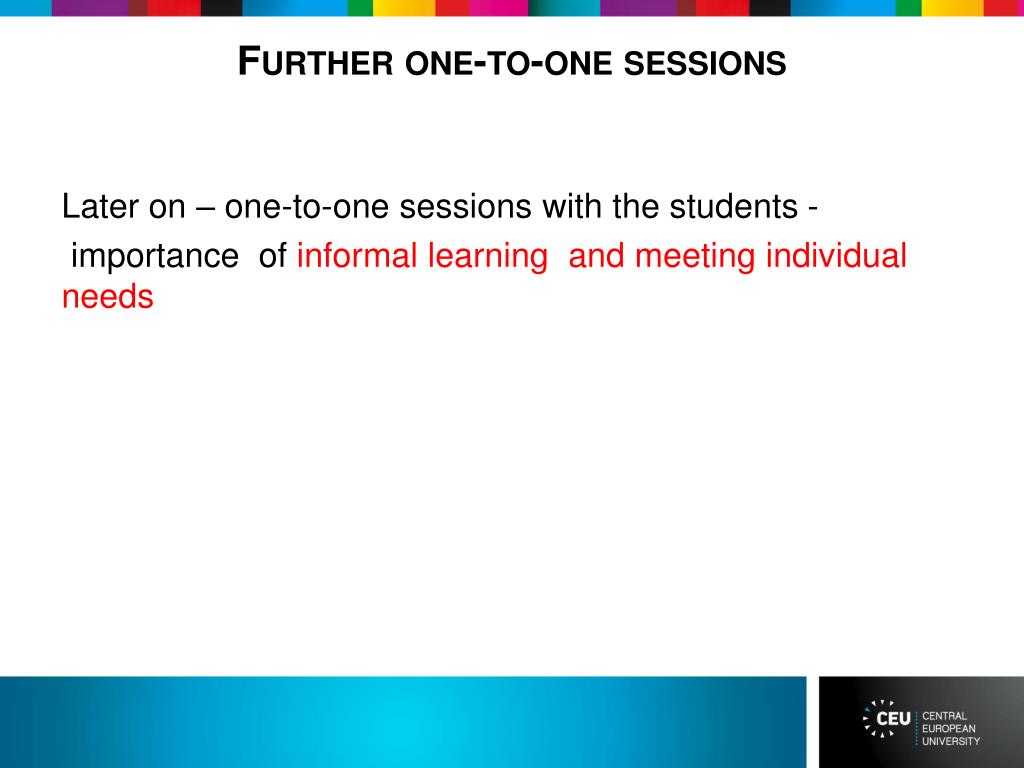 FURTHER ONE-TO-ONE SESSIONS

Later on – one-to-one sessions with the students - importance of informal learning and meeting individual needs

CEU CENTRAL EUROPEAN UNIVERSITY